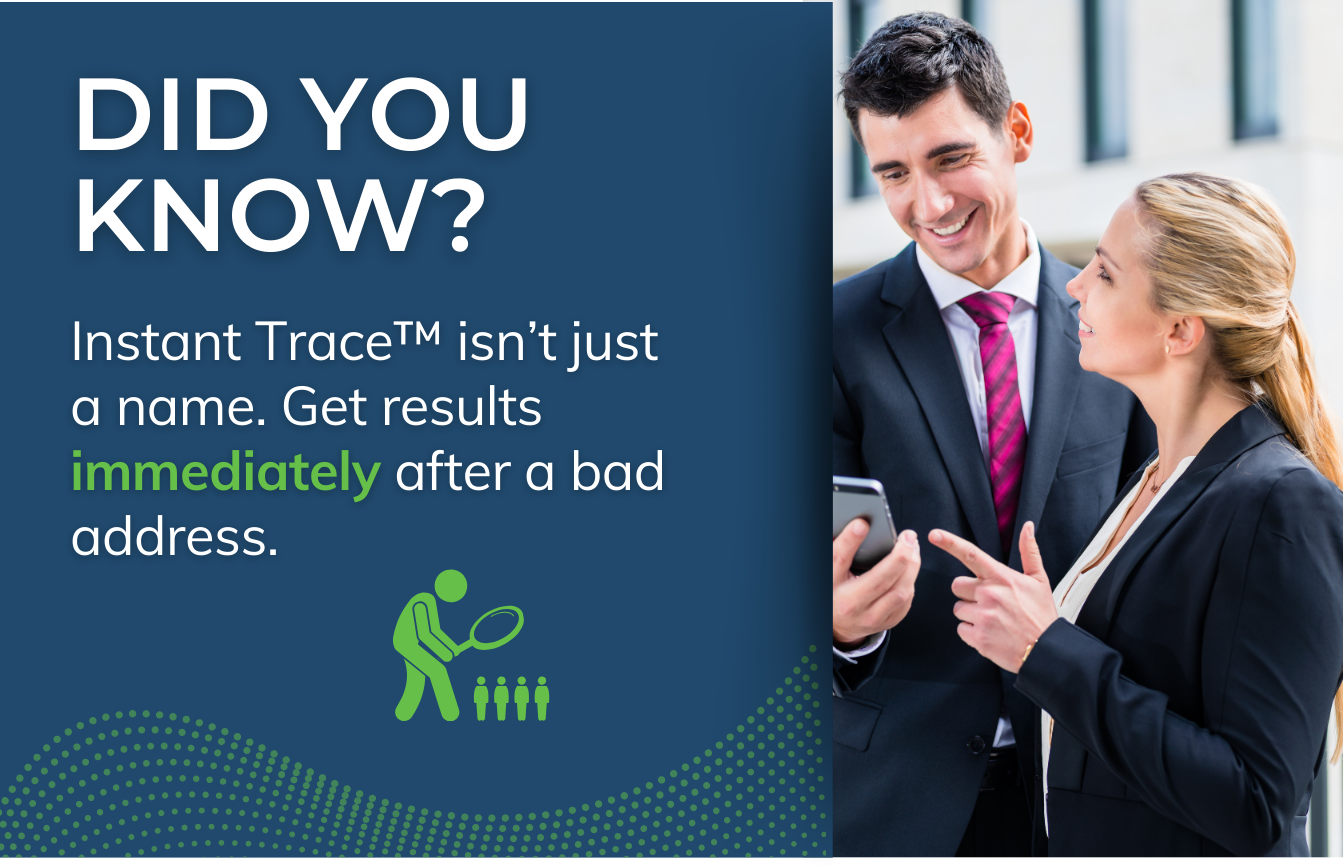 DID YOU KNOW?

Instant Trace™ isn't just a name. Get results immediately after a bad address.